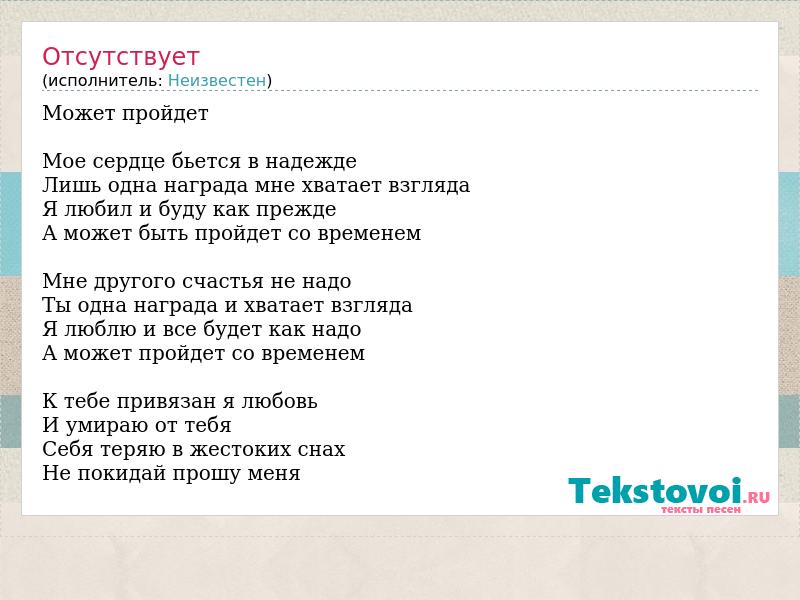 Отсутствует
(исполнитель: Неизвестен)

Может пройдет

Мое сердце бьется в надежде
Лишь одна награда мне хватает взгляда
Я любил и буду как прежде
А может быть пройдет со временем

Мне другого счастья не надо
Ты одна награда и хватает взгляда
Я люблю и все будет как надо
А может пройдет со временем

К тебе привязан я любовь
И умираю от тебя
Себя теряю в жестоких снах
Не покидай прошу меня

Tekstovoi.RU
тексты песен